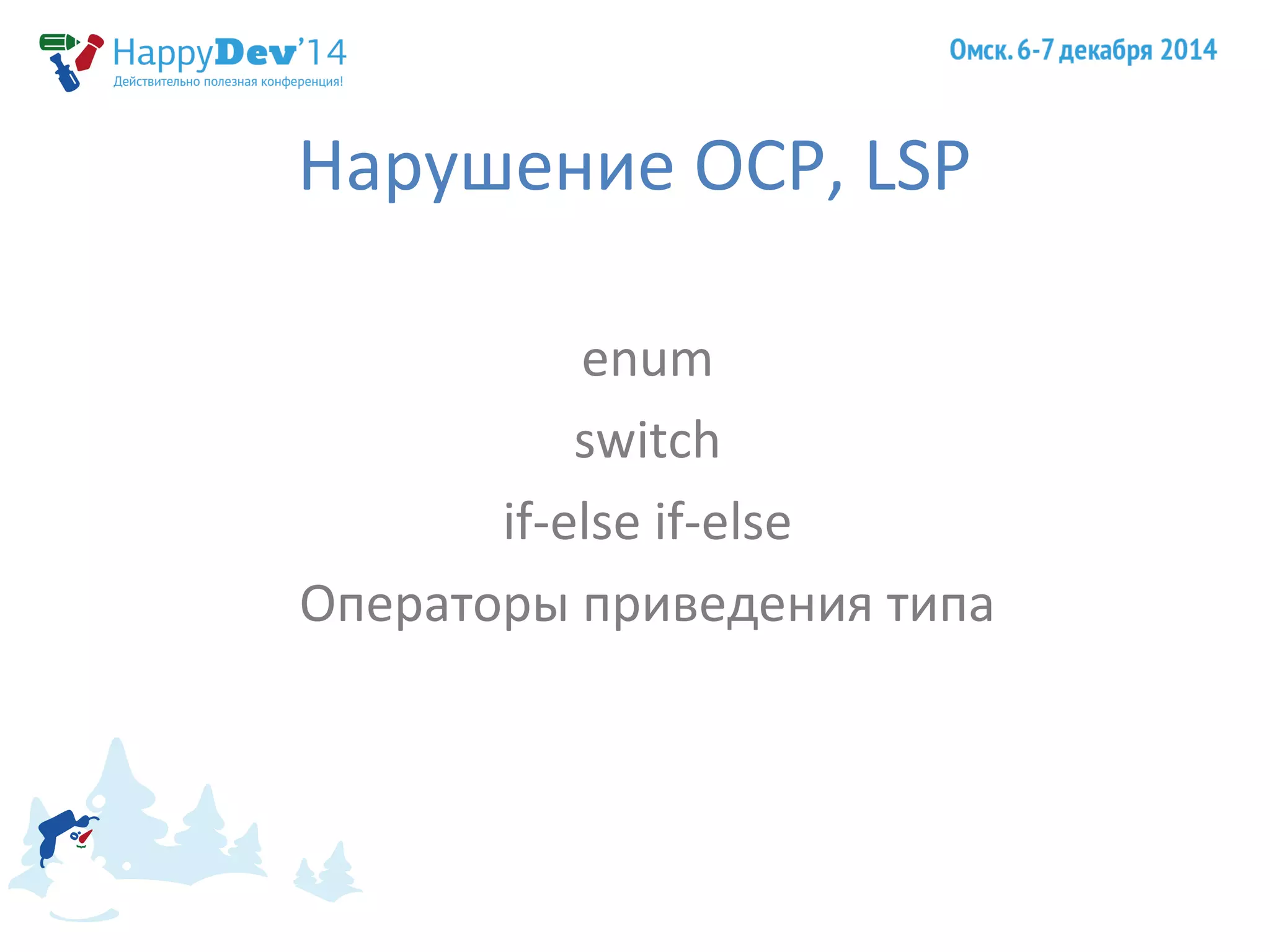 HappyDev'14
Действительно полезная конференция!

Омск. 6-7 декабря 2014

Нарушение OCP, LSP

enum

switch

if-else if-else

Операторы приведения типа